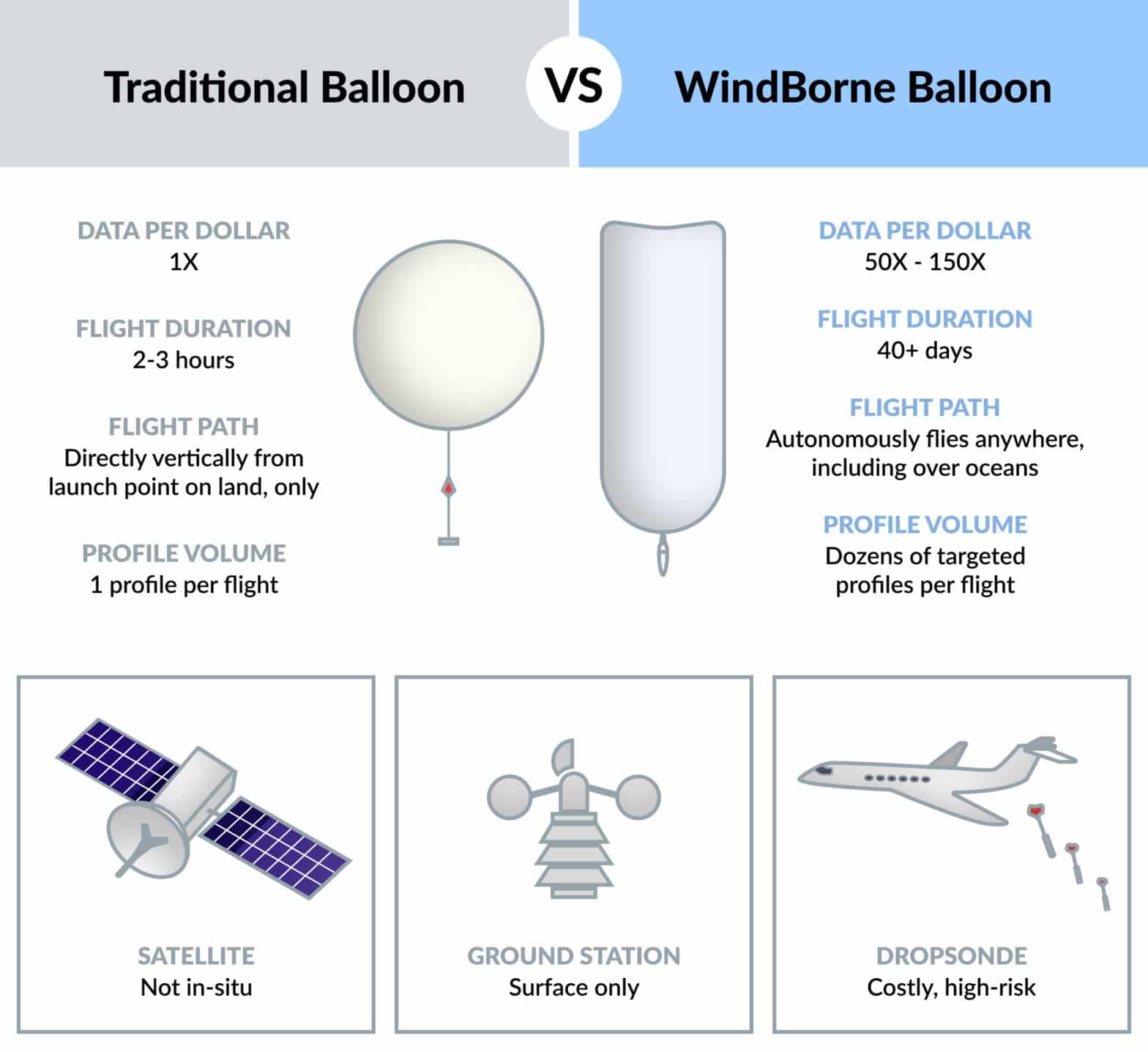 Traditional Balloon

VS

WindBorne Balloon

DATA PER DOLLAR
1X

FLIGHT DURATION
2-3 hours

FLIGHT PATH
Directly vertically from launch point on land, only

PROFILE VOLUME
1 profile per flight

DATA PER DOLLAR
50X - 150X

FLIGHT DURATION
40+ days

FLIGHT PATH
Autonomously flies anywhere, including over oceans

PROFILE VOLUME
Dozens of targeted profiles per flight

SATELLITE
Not in-situ

GROUND STATION
Surface only

DROPSONDE
Costly, high-risk